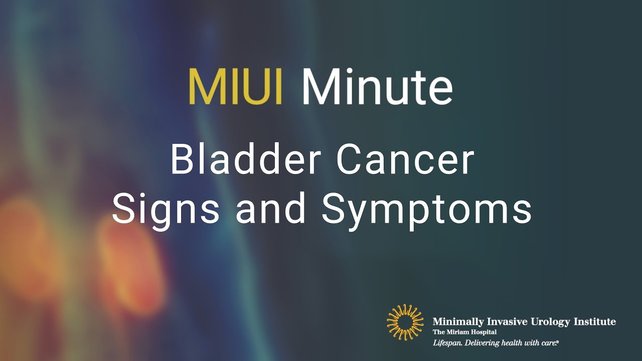 MIUI Minute

Bladder Cancer
Signs and Symptoms

Minimally Invasive Urology Institute
The Miriam Hospital
Lifespan. Delivering health with care.®